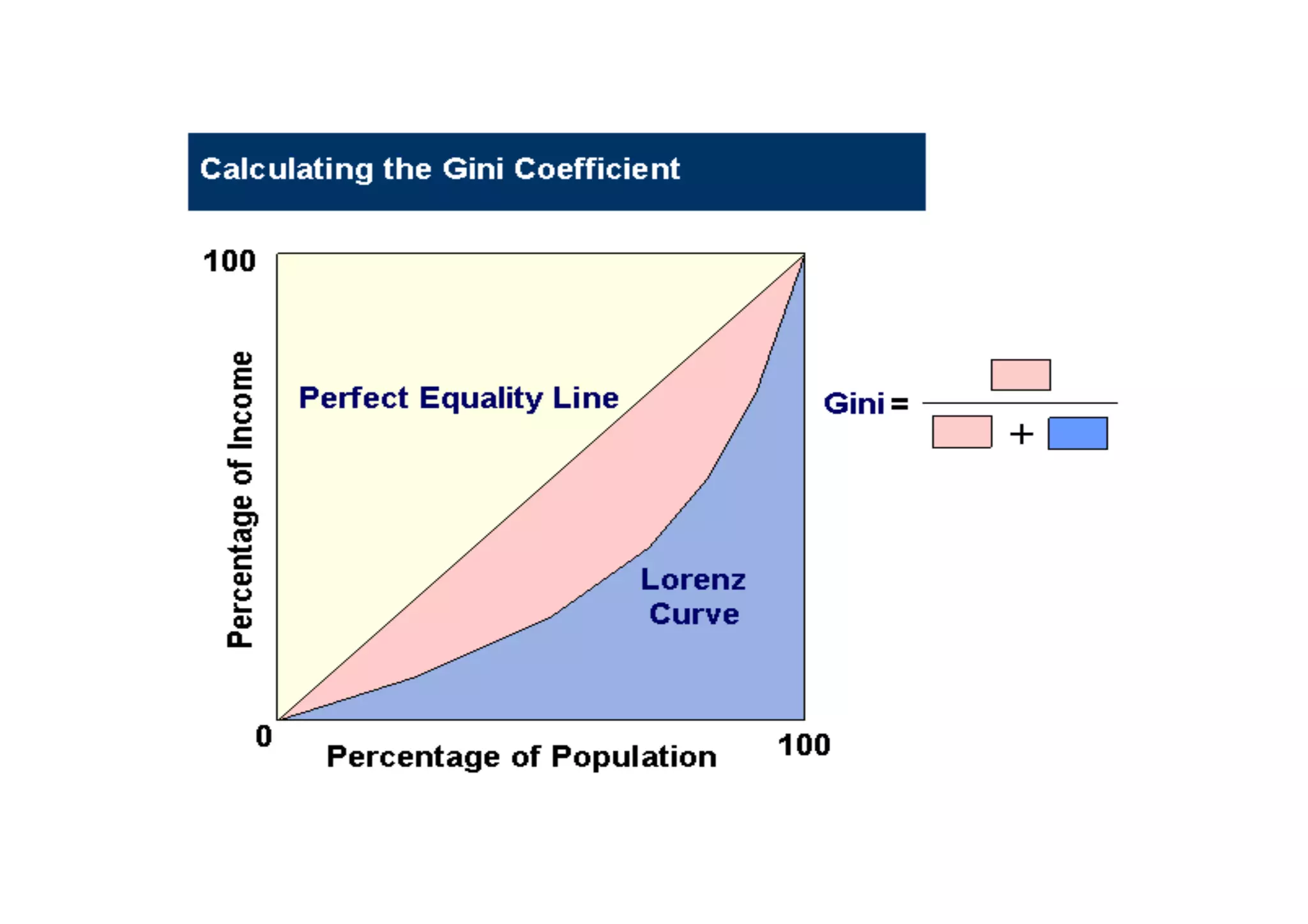 Calculating the Gini Coefficient

100

Percentage of Income

Perfect Equality Line

Lorenz Curve

0

Percentage of Population

100

Gini =

+